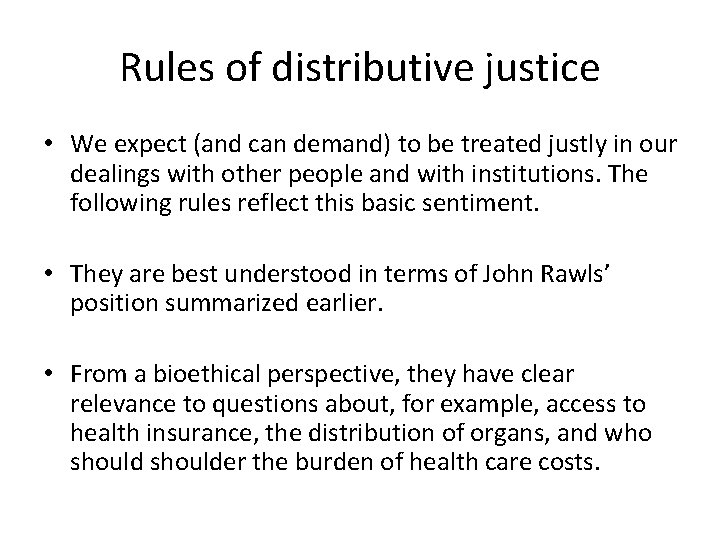 Rules of distributive justice

• We expect (and can demand) to be treated justly in our dealings with other people and with institutions. The following rules reflect this basic sentiment.

• They are best understood in terms of John Rawls' position summarized earlier.

• From a bioethical perspective, they have clear relevance to questions about, for example, access to health insurance, the distribution of organs, and who should shoulder the burden of health care costs.